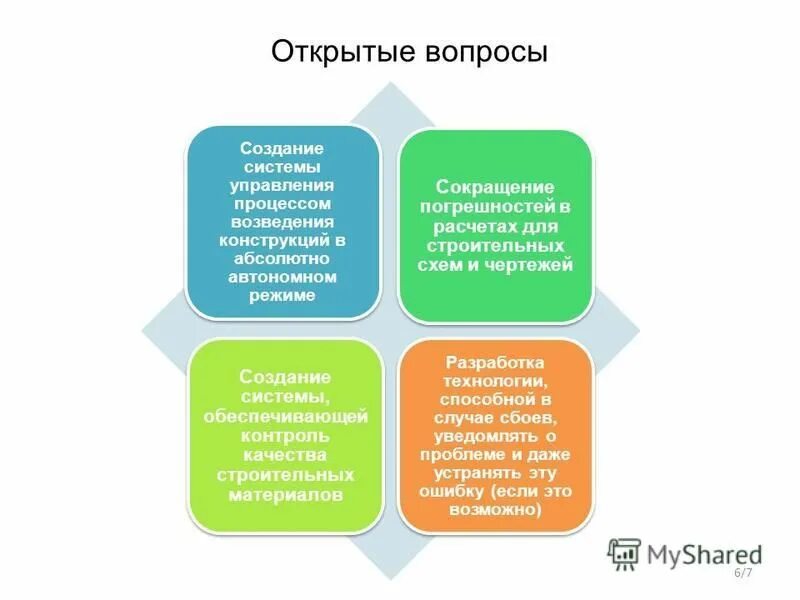 Открытые вопросы

Создание системы управления процессом возведения конструкций в абсолютно автономном режиме

Сокращение погрешностей в расчетах для строительных схем и чертежей

Создание системы, обеспечивающей контроль качества строительных материалов

Разработка технологии, способной в случае сбоев, уведомлять о проблеме и даже устранять эту ошибку (если это возможно)

MyShared

6/7